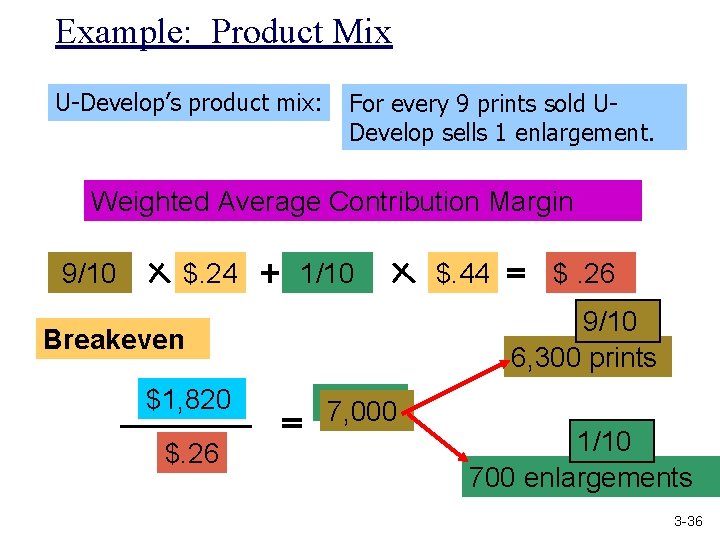 Example: Product Mix

U-Develop's product mix:

For every 9 prints sold U-Develop sells 1 enlargement.

Weighted Average Contribution Margin

9/10 × $.24 + 1/10 × $.44 = $ .26

Breakeven

$\frac{\$1,820}{\$.26}$ = 7,000

9/10
6,300 prints

1/10
700 enlargements

3-36